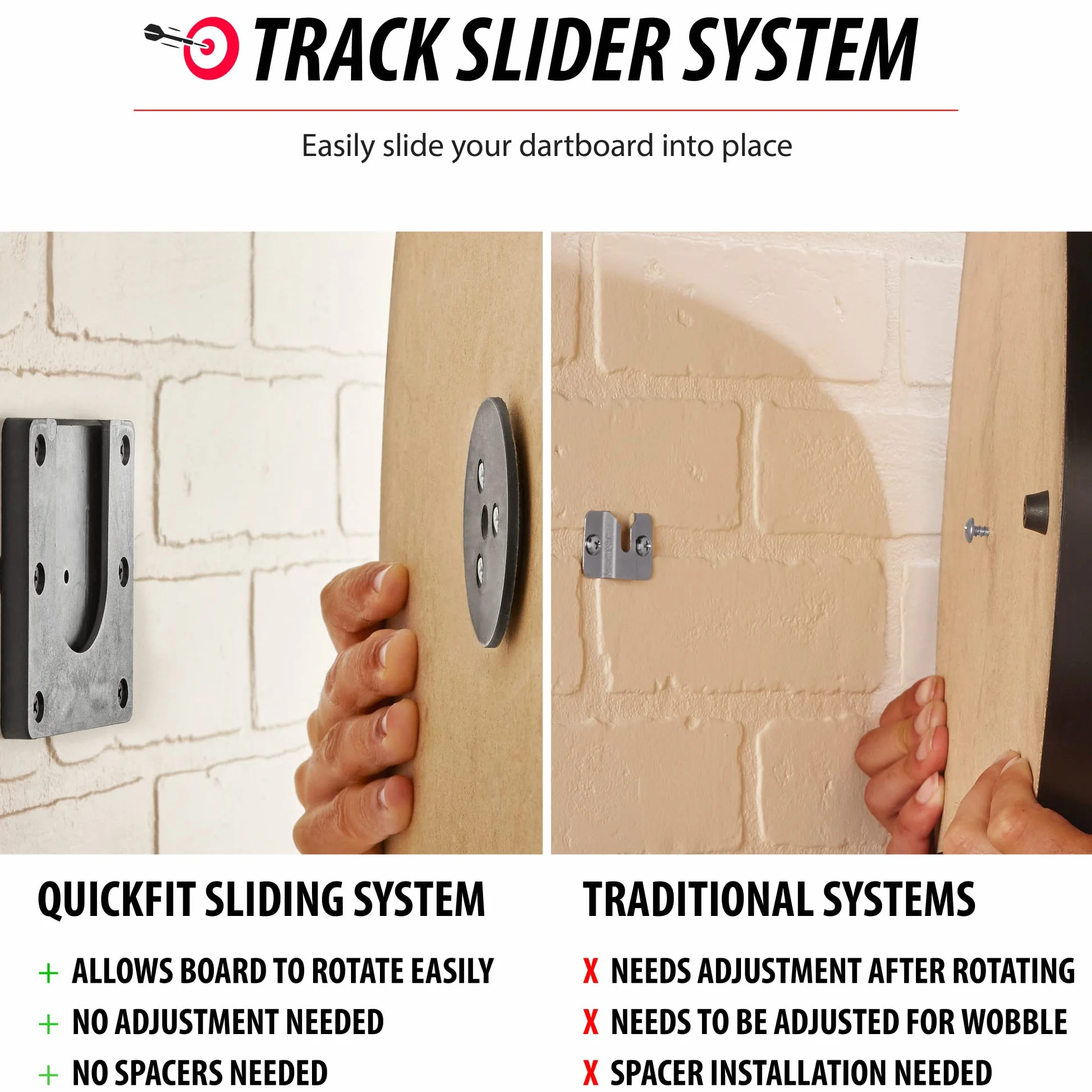 TRACK SLIDER SYSTEM

Easily slide your dartboard into place

QUICKFIT SLIDING SYSTEM

+ ALLOWS BOARD TO ROTATE EASILY
+ NO ADJUSTMENT NEEDED
+ NO SPACERS NEEDED

TRADITIONAL SYSTEMS

X NEEDS ADJUSTMENT AFTER ROTATING
X NEEDS TO BE ADJUSTED FOR WOBBLE
X SPACER INSTALLATION NEEDED